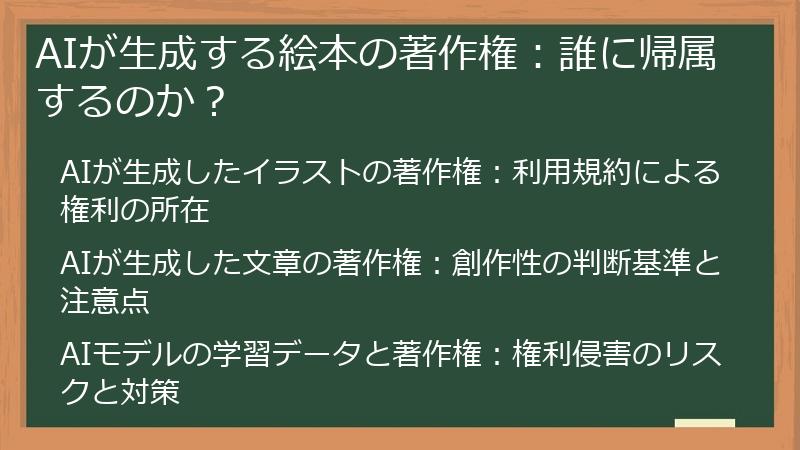 AIが生成する絵本の著作権：誰に帰属するのか？

AIが生成したイラストの著作権：利用規約による権利の所在

AIが生成した文章の著作権：創作性の判断基準と注意点

AIモデルの学習データと著作権：権利侵害のリスクと対策